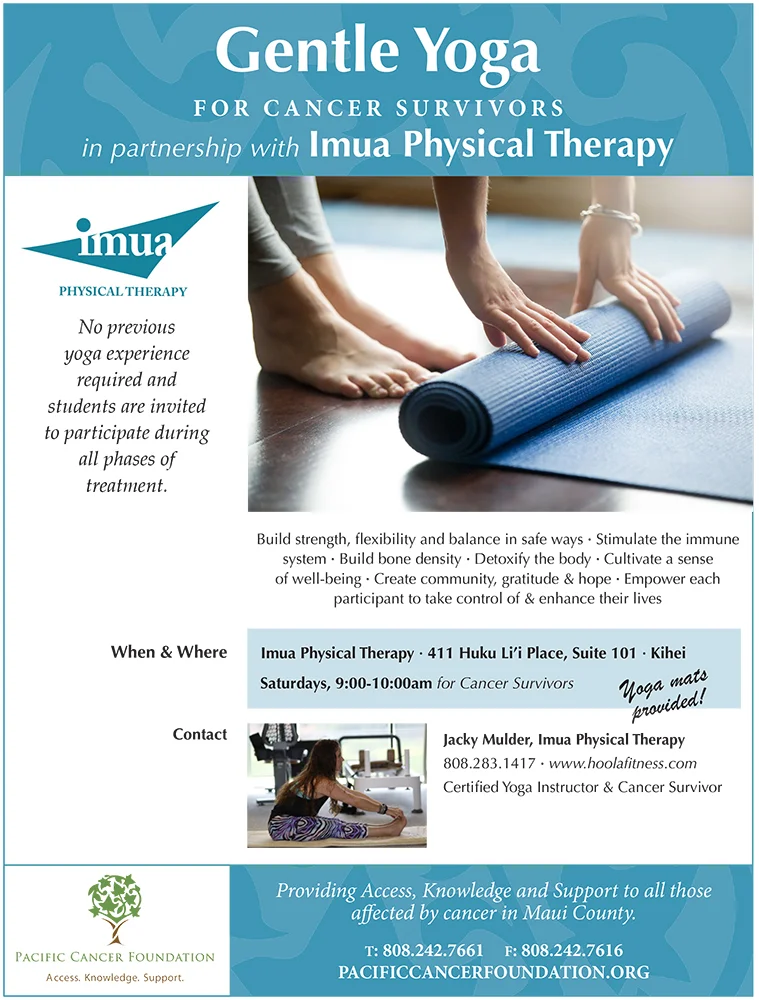 Gentle Yoga
FOR CANCER SURVIVORS
in partnership with Imua Physical Therapy

imua
PHYSICAL THERAPY

No previous yoga experience required and students are invited to participate during all phases of treatment.

Build strength, flexibility and balance in safe ways · Stimulate the immune system · Build bone density · Detoxify the body · Cultivate a sense of well-being · Create community, gratitude & hope · Empower each participant to take control of & enhance their lives

When & Where
Imua Physical Therapy · 411 Huku Li'i Place, Suite 101 · Kihei
Saturdays, 9:00-10:00am for Cancer Survivors
Yoga mats provided!

Contact
Jacky Mulder, Imua Physical Therapy
808.283.1417 · www.hoolafitness.com
Certified Yoga Instructor & Cancer Survivor

PACIFIC CANCER FOUNDATION
Access. Knowledge. Support.

Providing Access, Knowledge and Support to all those affected by cancer in Maui County.

T: 808.242.7661 F: 808.242.7616
PACIFICCANCERFOUNDATION.ORG